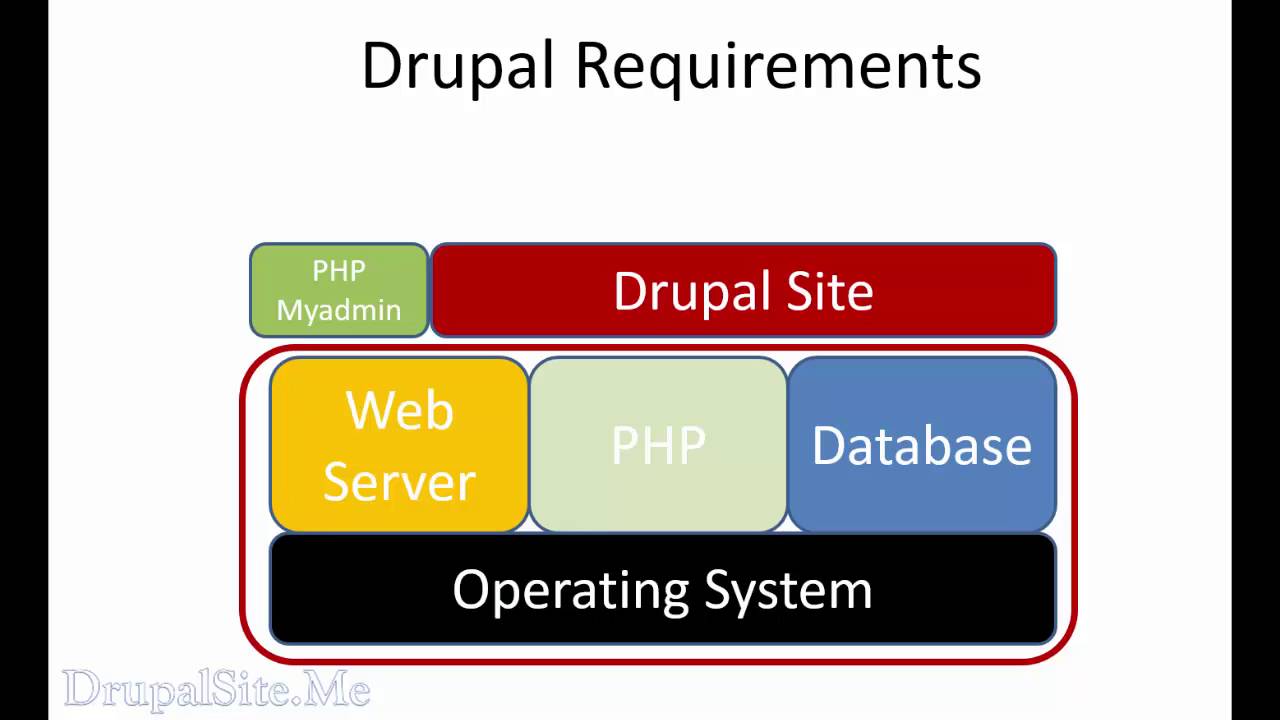 Drupal Requirements

PHP Myadmin

Drupal Site

Web Server

PHP

Database

Operating System

DrupalSite.Me